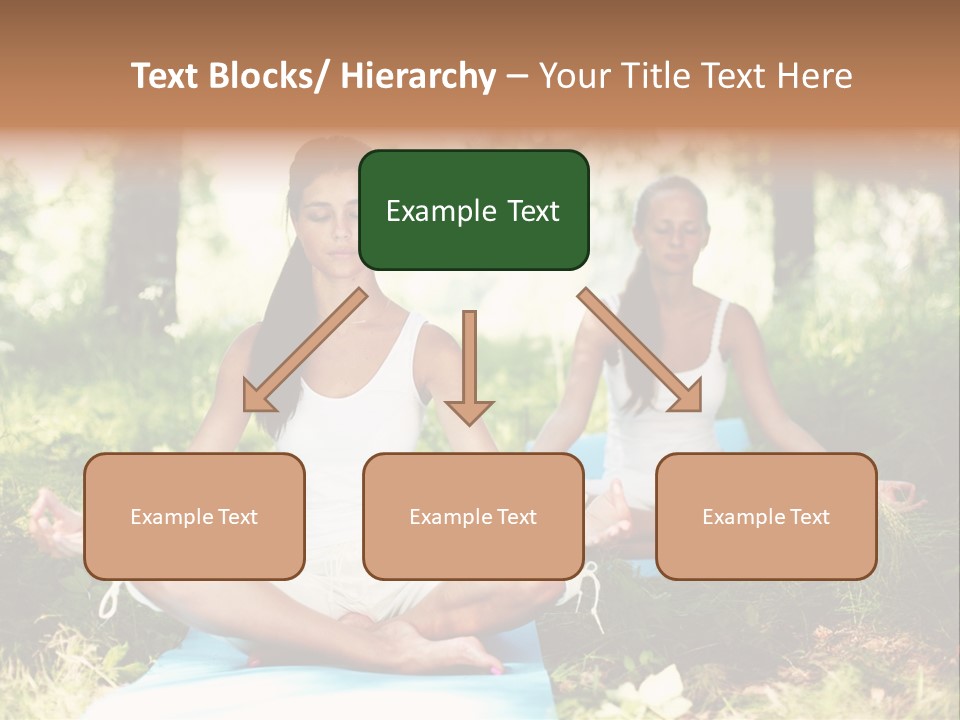 Text Blocks/ Hierarchy – Your Title Text Here

Example Text

Example Text

Example Text

Example Text